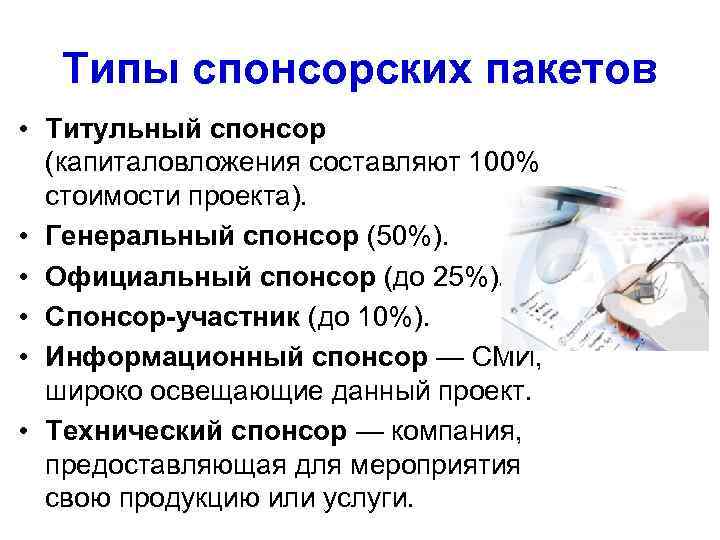 Типы спонсорских пакетов

• Титульный спонсор (капиталовложения составляют 100% стоимости проекта).
• Генеральный спонсор (50%).
• Официальный спонсор (до 25%).
• Спонсор-участник (до 10%).
• Информационный спонсор — СМИ, широко освещающие данный проект.
• Технический спонсор — компания, предоставляющая для мероприятия свою продукцию или услуги.